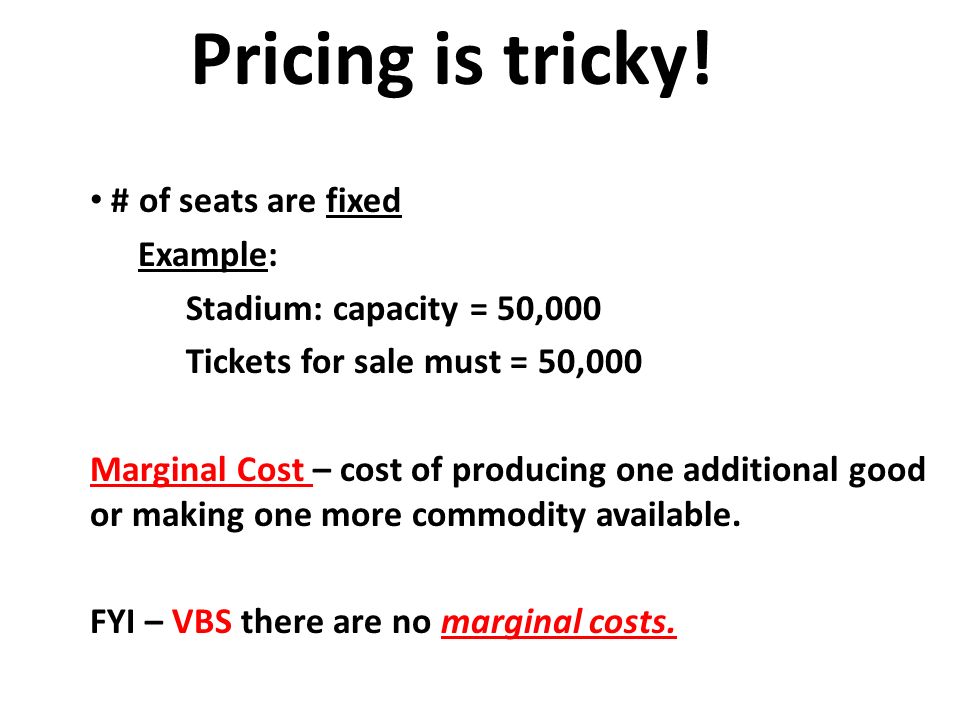 Pricing is tricky!

• # of seats are fixed

Example:

Stadium: capacity = 50,000

Tickets for sale must = 50,000

Marginal Cost – cost of producing one additional good or making one more commodity available.

FYI – VBS there are no marginal costs.